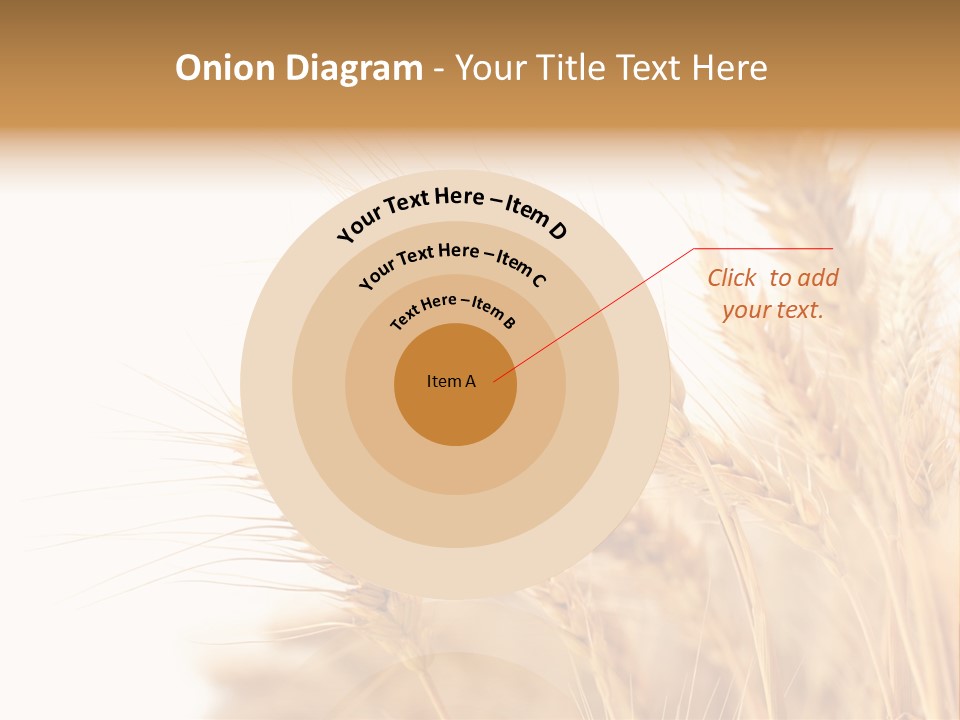 Onion Diagram - Your Title Text Here

Your Text Here – Item D

Your Text Here – Item C

Text Here – Item B

Item A

Click  to add your text.